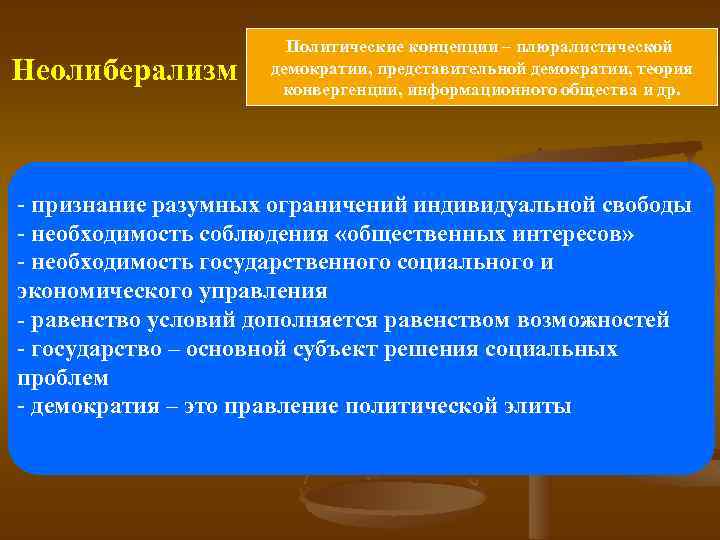 Неолиберализм

Политические концепции – плюралистической демократии, представительной демократии, теория конвергенции, информационного общества и др.

- признание разумных ограничений индивидуальной свободы
- необходимость соблюдения «общественных интересов»
- необходимость государственного социального и экономического управления
- равенство условий дополняется равенством возможностей
- государство – основной субъект решения социальных проблем
- демократия – это правление политической элиты